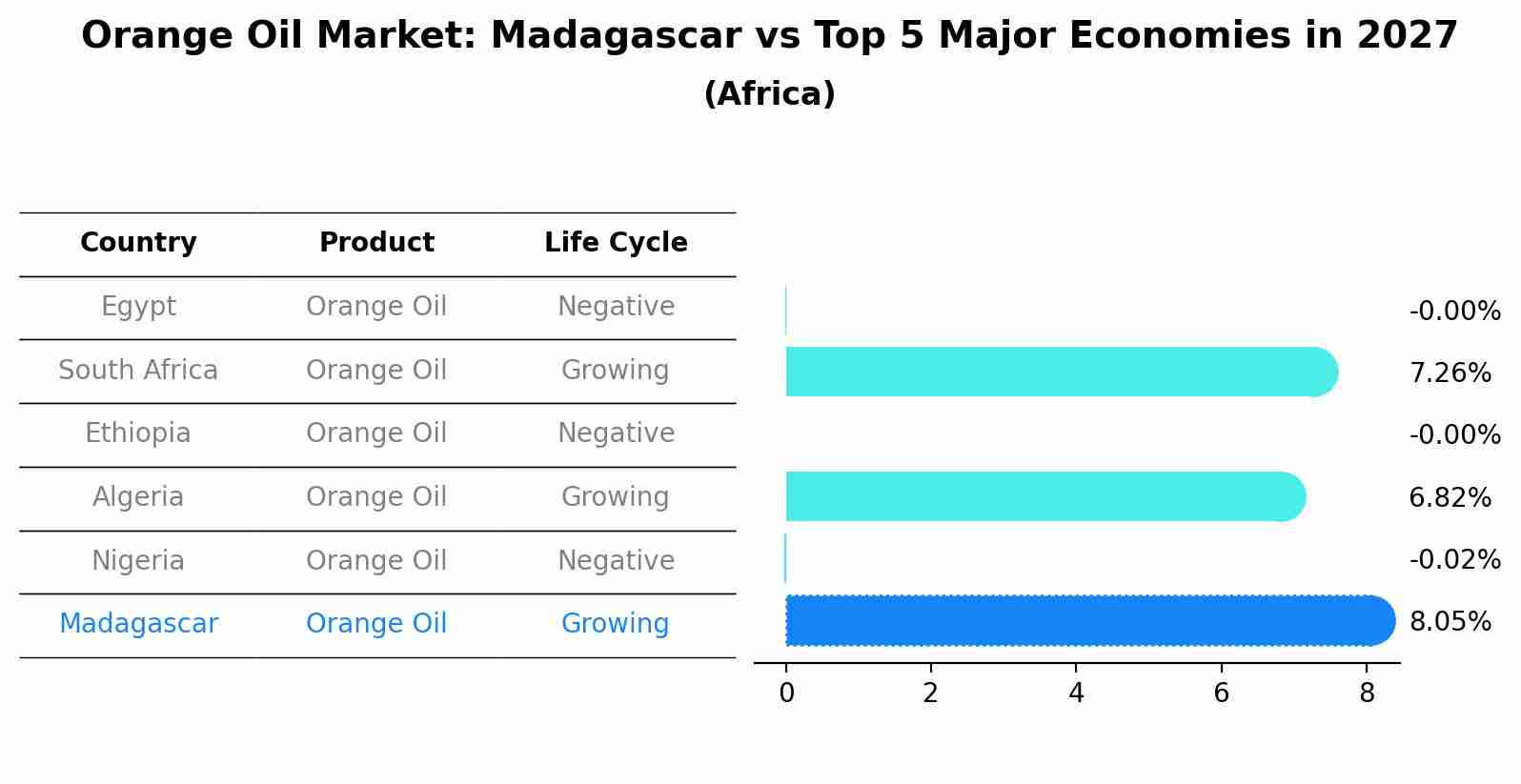 Orange Oil Market: Madagascar vs Top 5 Major Economies in 2027
(Africa)

| Country | Product | Life Cycle |
|---|---|---|
| Egypt | Orange Oil | Negative |
| South Africa | Orange Oil | Growing |
| Ethiopia | Orange Oil | Negative |
| Algeria | Orange Oil | Growing |
| Nigeria | Orange Oil | Negative |
| Madagascar | Orange Oil | Growing |

-0.00%
7.26%
-0.00%
6.82%
-0.02%
8.05%

0 2 4 6 8